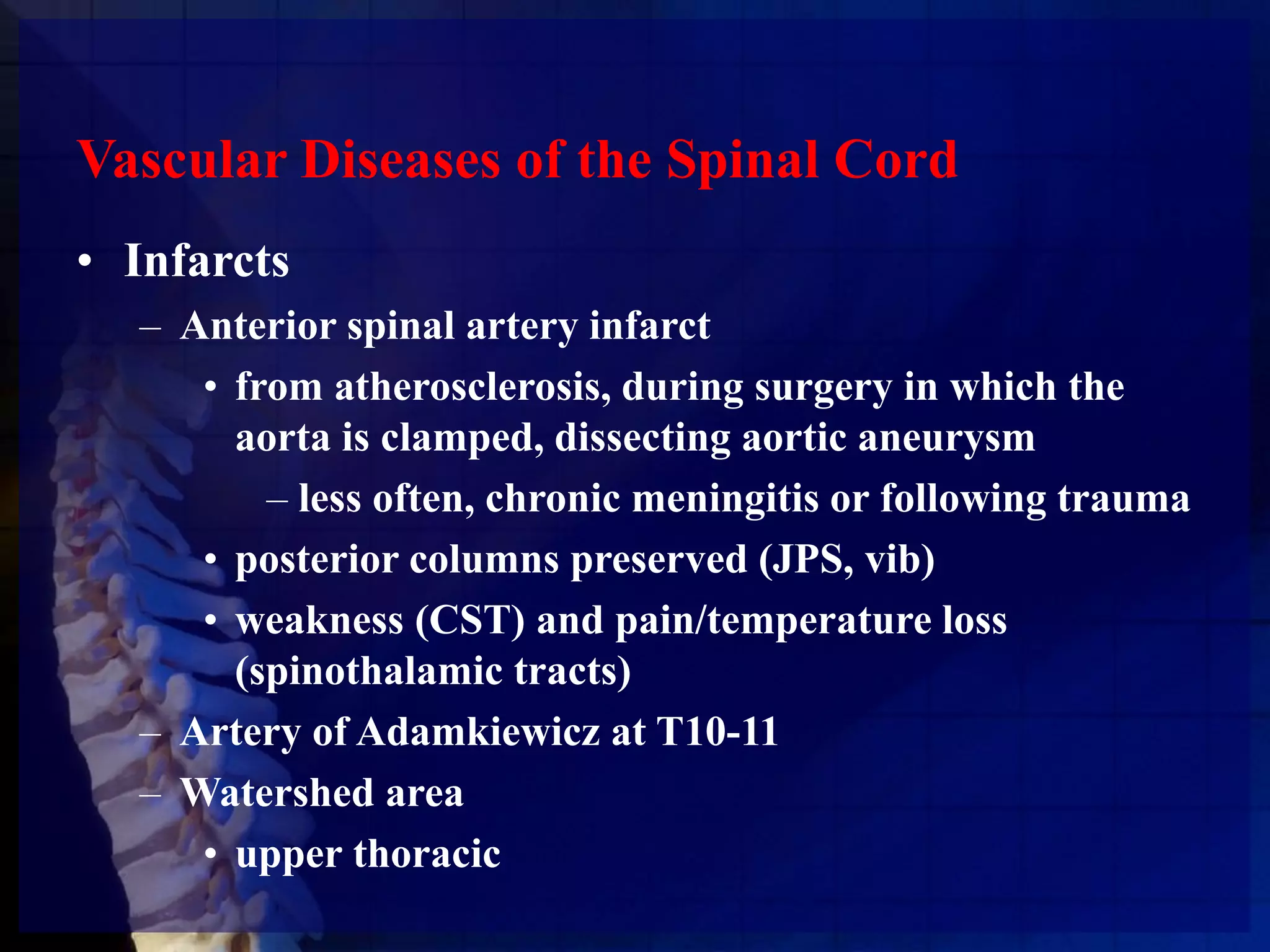 Vascular Diseases of the Spinal Cord

• Infarcts
– Anterior spinal artery infarct
• from atherosclerosis, during surgery in which the aorta is clamped, dissecting aortic aneurysm
– less often, chronic meningitis or following trauma
• posterior columns preserved (JPS, vib)
• weakness (CST) and pain/temperature loss (spinothalamic tracts)
– Artery of Adamkiewicz at T10-11
– Watershed area
• upper thoracic